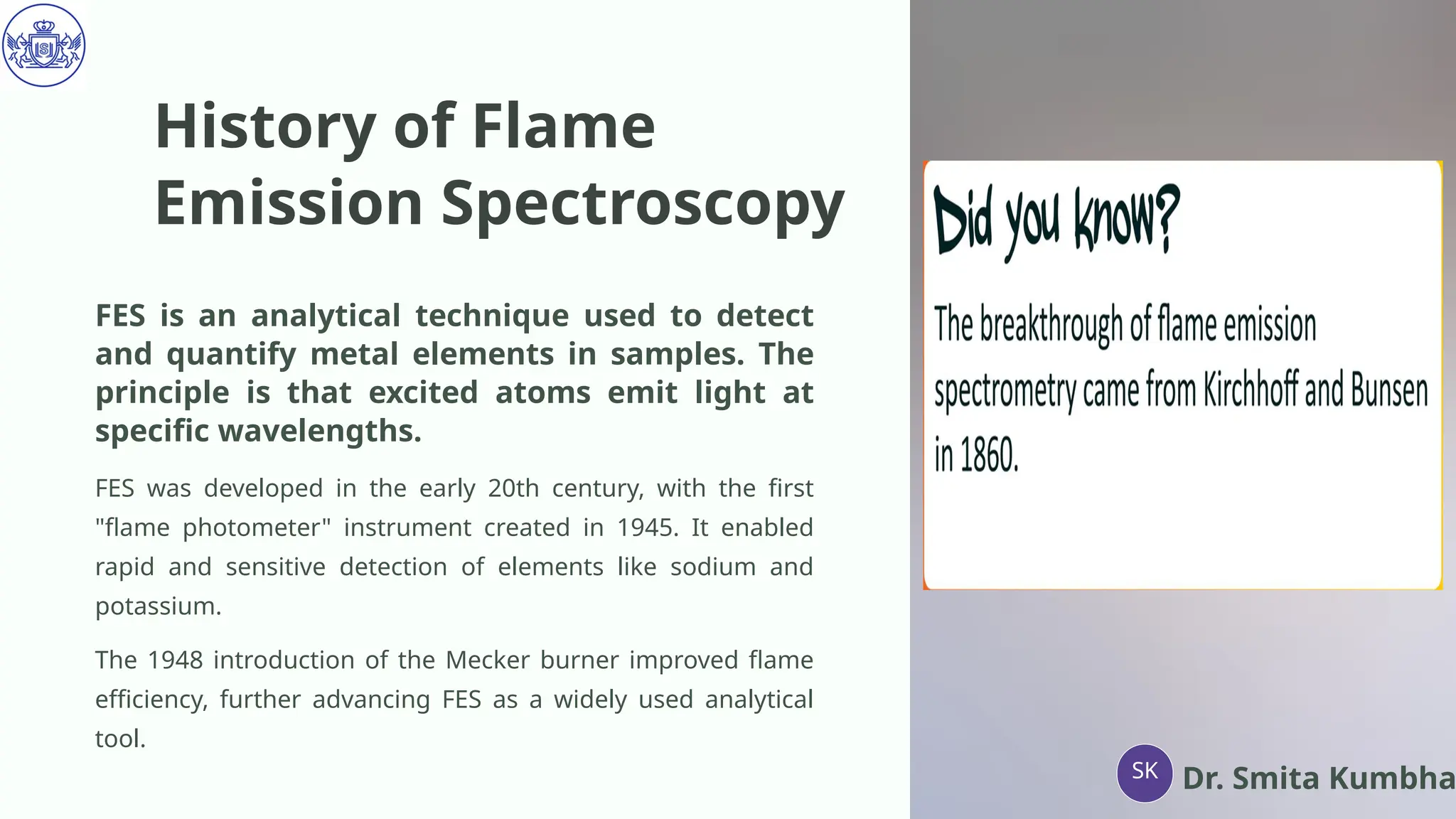 ISJ

History of Flame Emission Spectroscopy

FES is an analytical technique used to detect and quantify metal elements in samples. The principle is that excited atoms emit light at specific wavelengths.

FES was developed in the early 20th century, with the first "flame photometer" instrument created in 1945. It enabled rapid and sensitive detection of elements like sodium and potassium.

The 1948 introduction of the Mecker burner improved flame efficiency, further advancing FES as a widely used analytical tool.

Did you know?

The breakthrough of flame emission spectrometry came from Kirchhoff and Bunsen in 1860.

SK Dr. Smita Kumbha